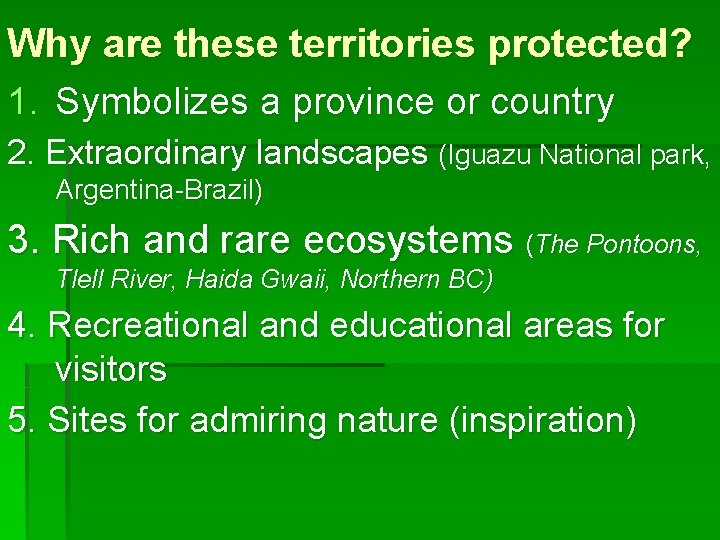 Why are these territories protected?

1. Symbolizes a province or country

2. Extraordinary landscapes (Iguazu National park, Argentina-Brazil)

3. Rich and rare ecosystems (The Pontoons, Tlell River, Haida Gwaii, Northern BC)

4. Recreational and educational areas for visitors

5. Sites for admiring nature (inspiration)